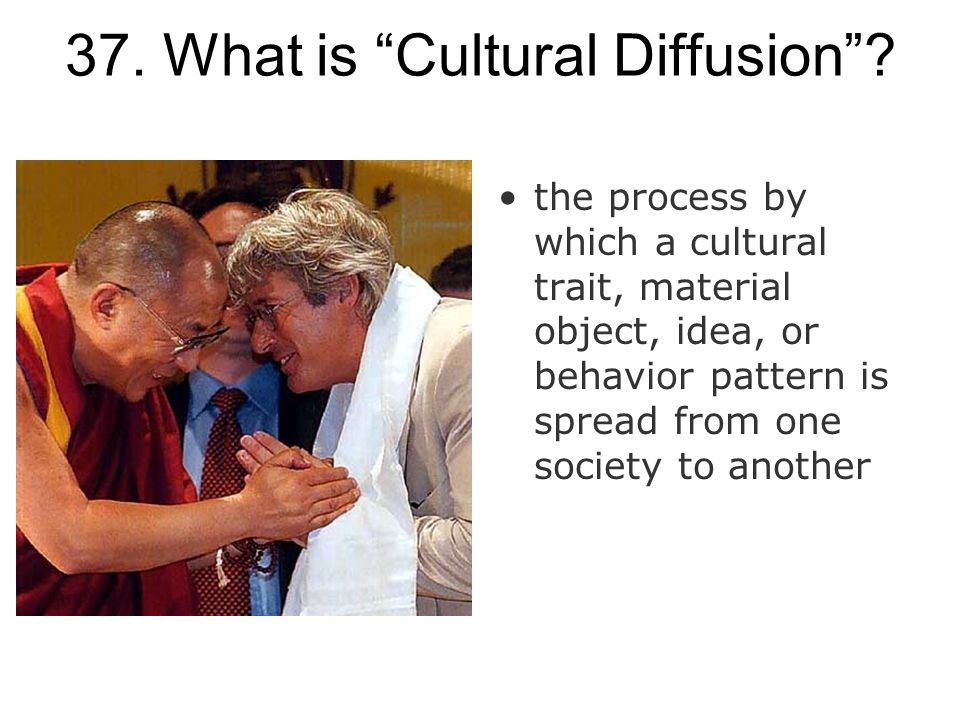 37. What is “Cultural Diffusion”?

• the process by which a cultural trait, material object, idea, or behavior pattern is spread from one society to another